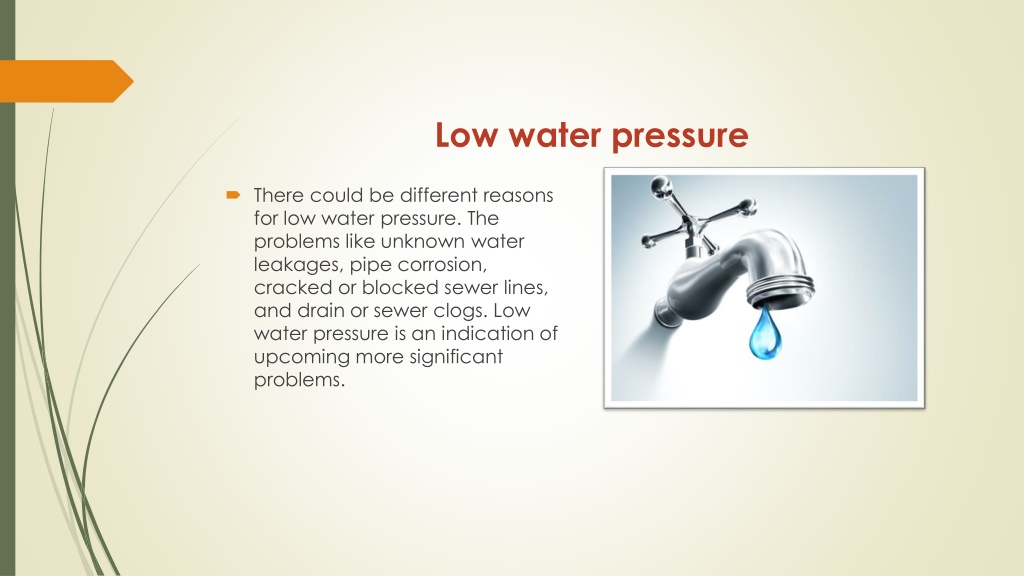 Low water pressure

There could be different reasons for low water pressure. The problems like unknown water leakages, pipe corrosion, cracked or blocked sewer lines, and drain or sewer clogs. Low water pressure is an indication of upcoming more significant problems.